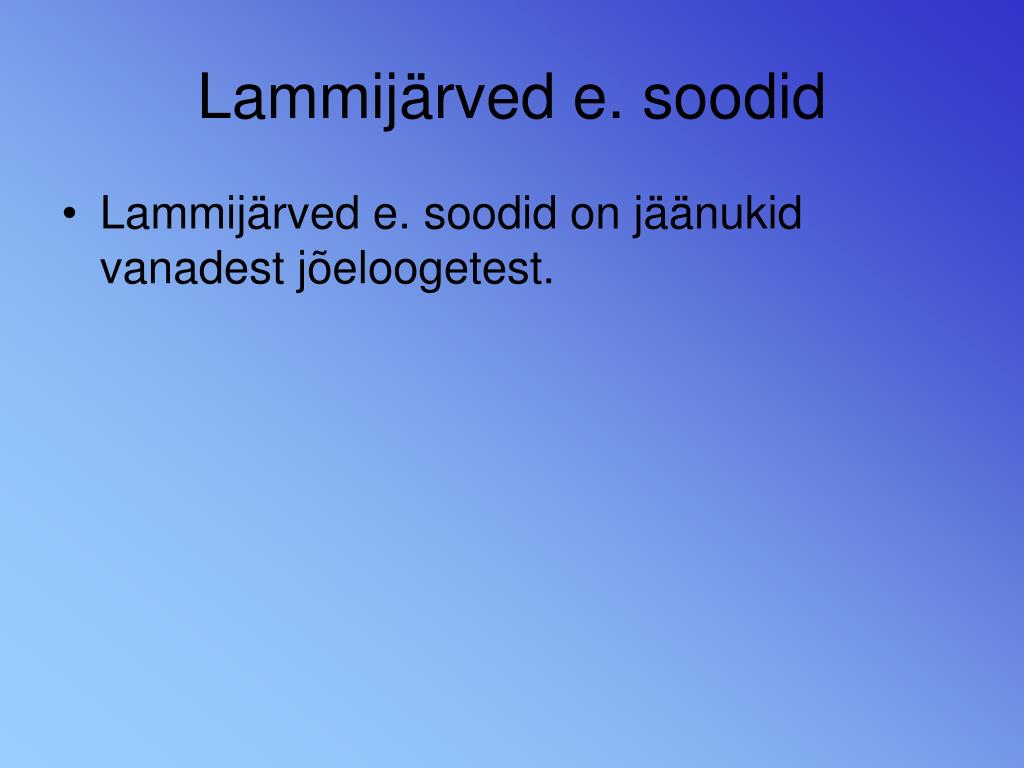 Lammijärved e. soodid

• Lammijärved e. soodid on jäänukid vanadest jõeloogetest.